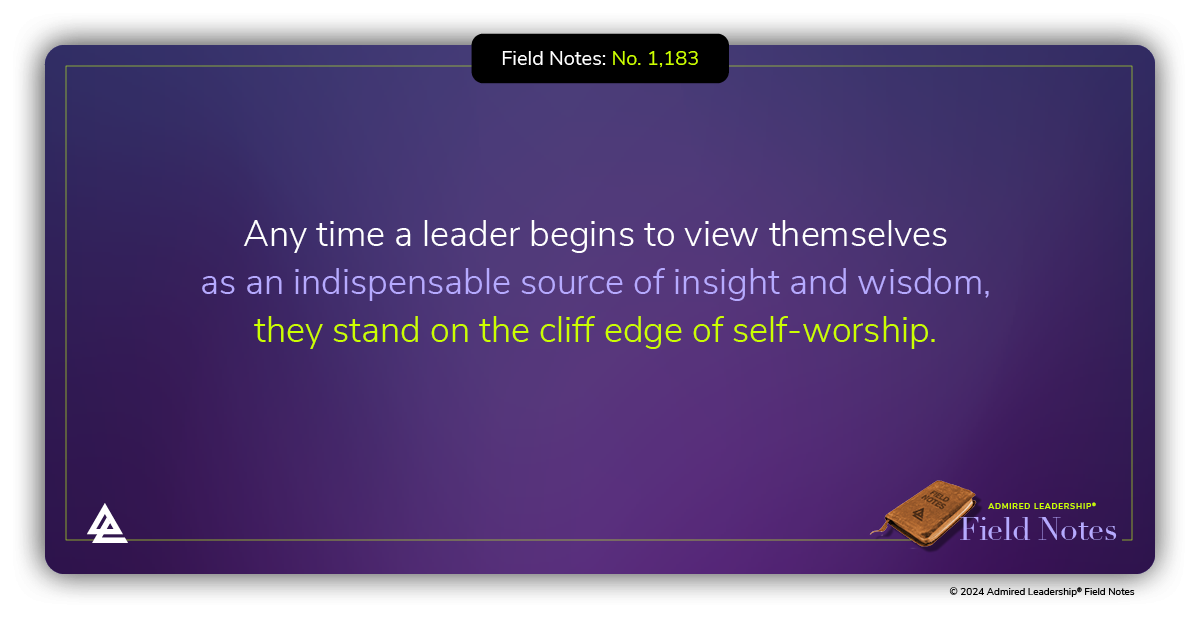 Field Notes: No. 1,183

Any time a leader begins to view themselves as an indispensable source of insight and wisdom, they stand on the cliff edge of self-worship.

FIELD NOTES

ADMIRED LEADERSHIP®
Field Notes

© 2024 Admired Leadership® Field Notes